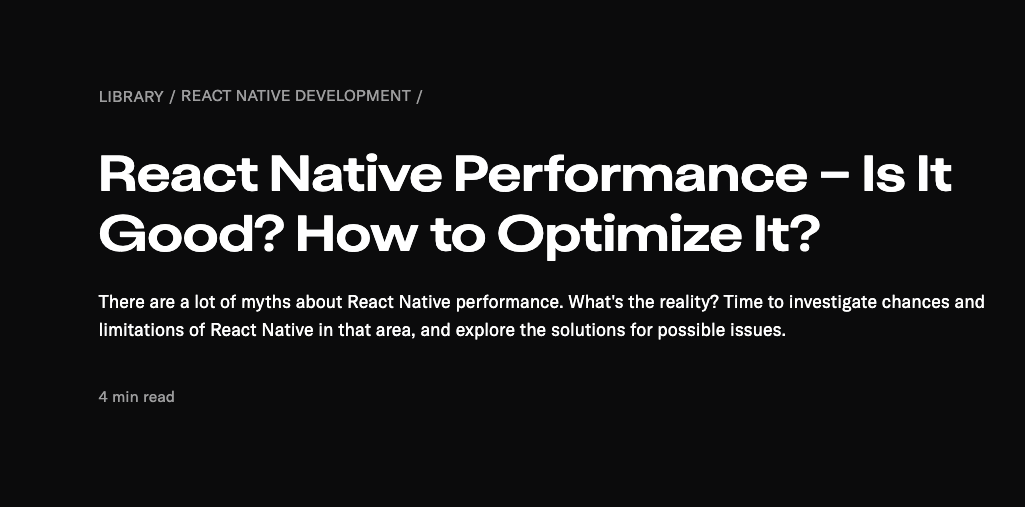 LIBRARY / REACT NATIVE DEVELOPMENT /

React Native Performance – Is It Good? How to Optimize It?

There are a lot of myths about React Native performance. What's the reality? Time to investigate chances and limitations of React Native in that area, and explore the solutions for possible issues.

4 min read